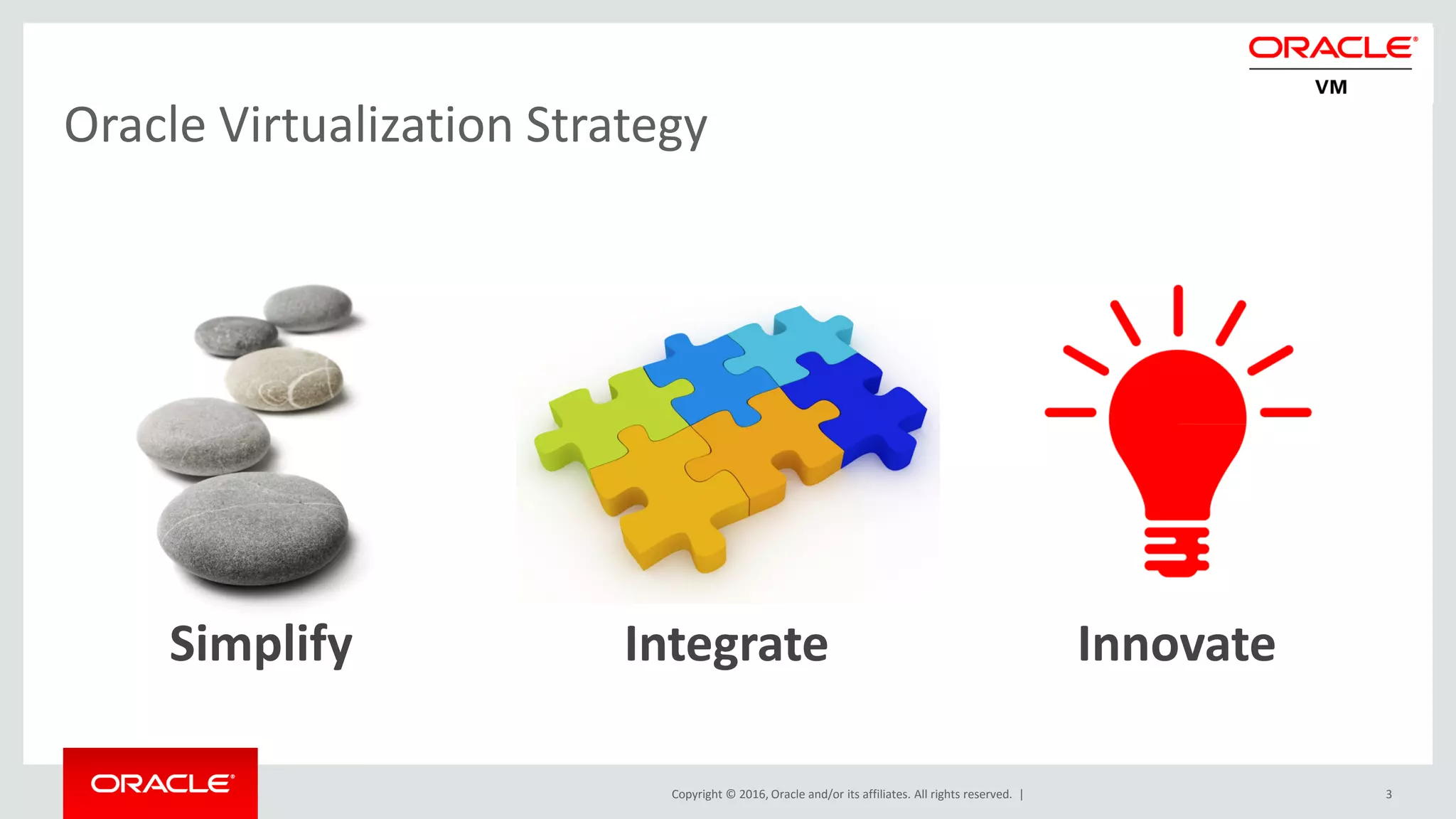 ORACLE®
VM

Oracle Virtualization Strategy

Simplify

Integrate

Innovate

ORACLE®

Copyright © 2016, Oracle and/or its affiliates. All rights reserved. |

3